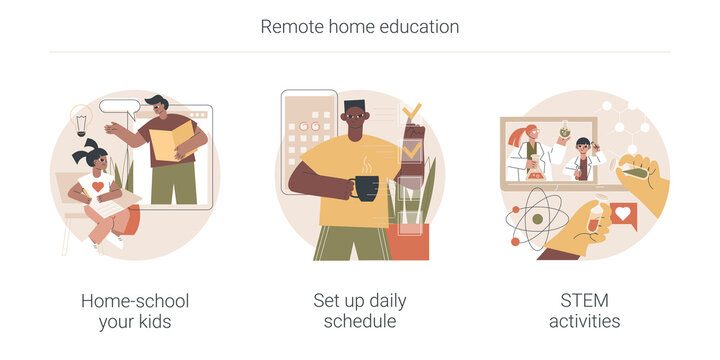 Remote home education

Home-school your kids

Set up daily schedule

STEM activities